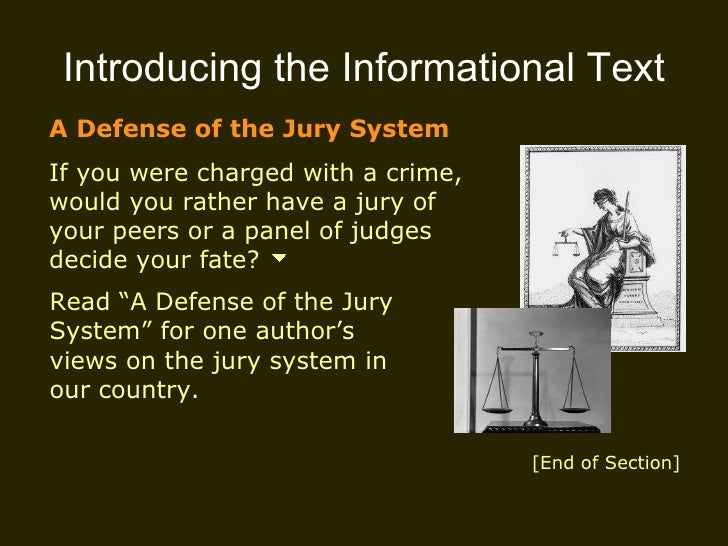 Introducing the Informational Text

A Defense of the Jury System

If you were charged with a crime, would you rather have a jury of your peers or a panel of judges decide your fate?

Read “A Defense of the Jury System” for one author’s views on the jury system in our country.

[End of Section]